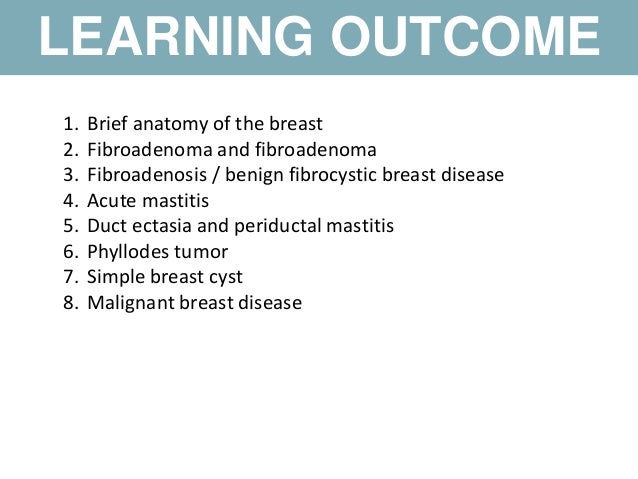 LEARNING OUTCOME

1. Brief anatomy of the breast
2. Fibroadenoma and fibroadenoma
3. Fibroadenosis / benign fibrocystic breast disease
4. Acute mastitis
5. Duct ectasia and periductal mastitis
6. Phyllodes tumor
7. Simple breast cyst
8. Malignant breast disease